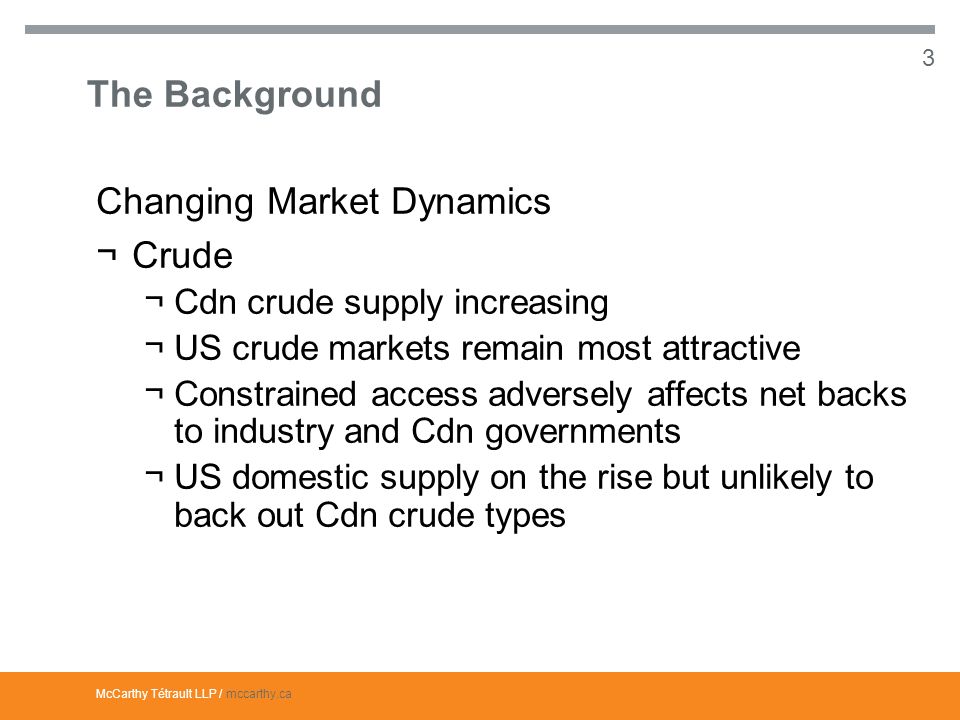 3

The Background

Changing Market Dynamics

¬ Crude

¬ Cdn crude supply increasing

¬ US crude markets remain most attractive

¬ Constrained access adversely affects net backs to industry and Cdn governments

¬ US domestic supply on the rise but unlikely to back out Cdn crude types

McCarthy Tétrault LLP / mccarthy.ca